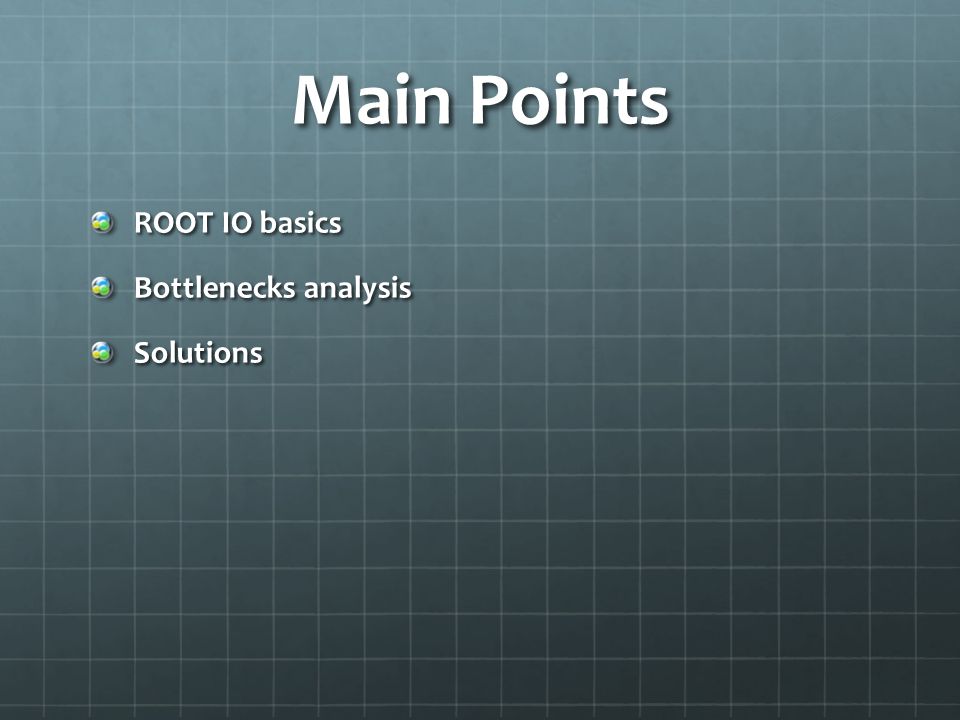 Main Points

ROOT IO basics

Bottlenecks analysis

Solutions